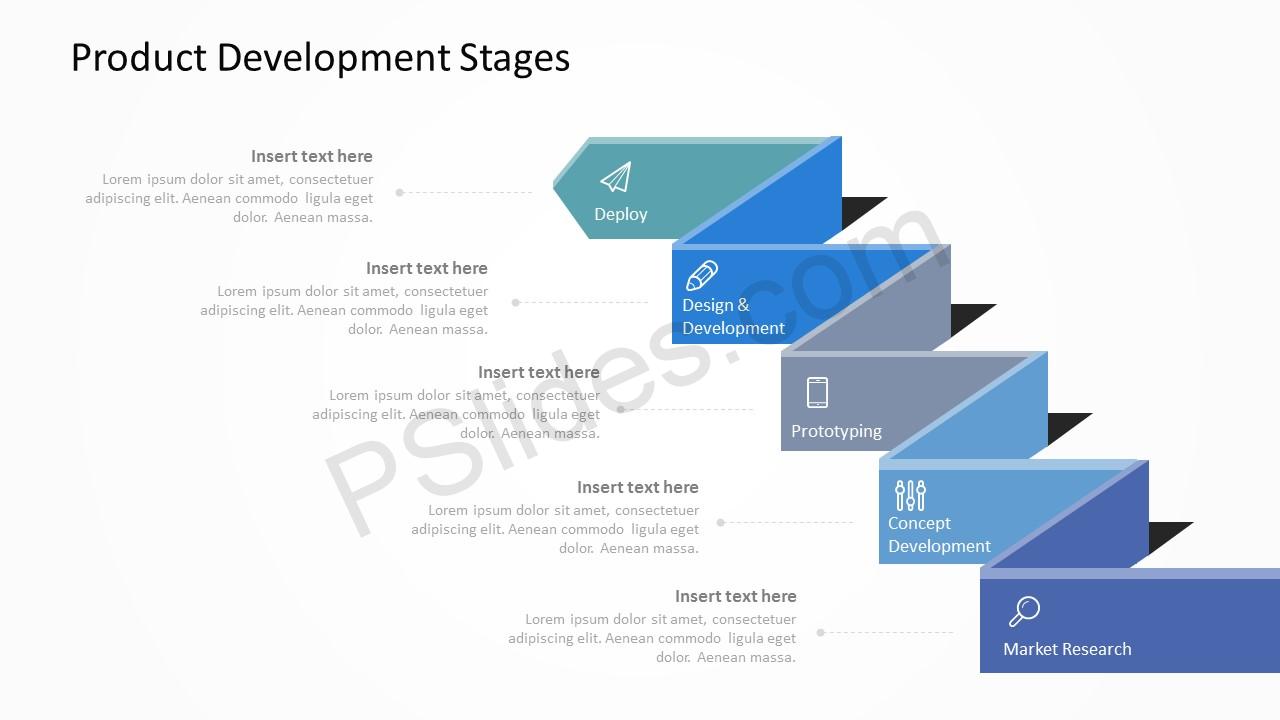 Product Development Stages

Insert text here
Lorem ipsum dolor sit amet, consectetuer adipiscing elit. Aenean commodo ligula eget dolor. Aenean massa.

Deploy

Insert text here
Lorem ipsum dolor sit amet, consectetuer adipiscing elit. Aenean commodo ligula eget dolor. Aenean massa.

Design & Development

Insert text here
Lorem ipsum dolor sit amet, consectetuer adipiscing elit. Aenean commodo ligula eget dolor. Aenean massa.

Prototyping

Insert text here
Lorem ipsum dolor sit amet, consectetuer adipiscing elit. Aenean commodo ligula eget dolor. Aenean massa.

Concept Development

Insert text here
Lorem ipsum dolor sit amet, consectetuer adipiscing elit. Aenean commodo ligula eget dolor. Aenean massa.

Market Research

PSlides.com